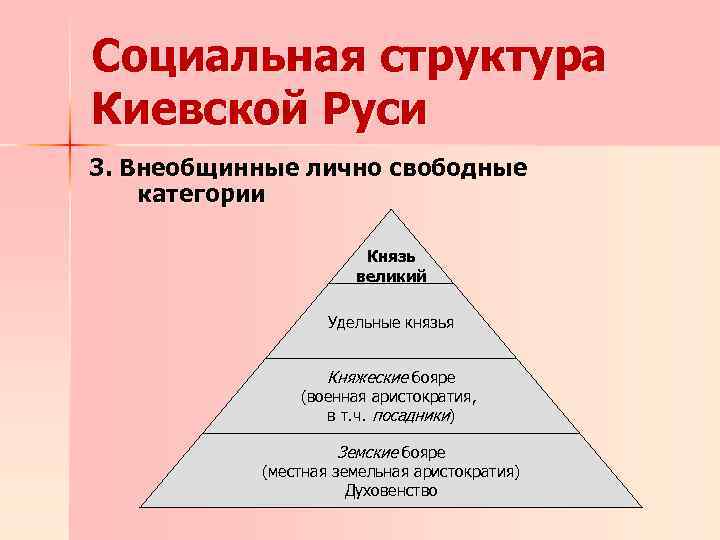 Социальная структура Киевской Руси

3. Внеобщинные лично свободные категории

Князь великий

Удельные князья

Княжеские бояре (военная аристократия, в т.ч. посадники)

Земские бояре (местная земельная аристократия) Духовенство